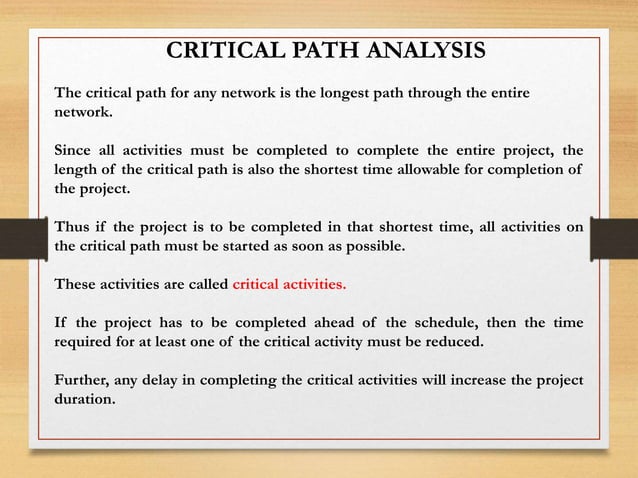 CRITICAL PATH ANALYSIS

The critical path for any network is the longest path through the entire network.

Since all activities must be completed to complete the entire project, the length of the critical path is also the shortest time allowable for completion of the project.

Thus if the project is to be completed in that shortest time, all activities on the critical path must be started as soon as possible.

These activities are called critical activities.

If the project has to be completed ahead of the schedule, then the time required for at least one of the critical activity must be reduced.

Further, any delay in completing the critical activities will increase the project duration.